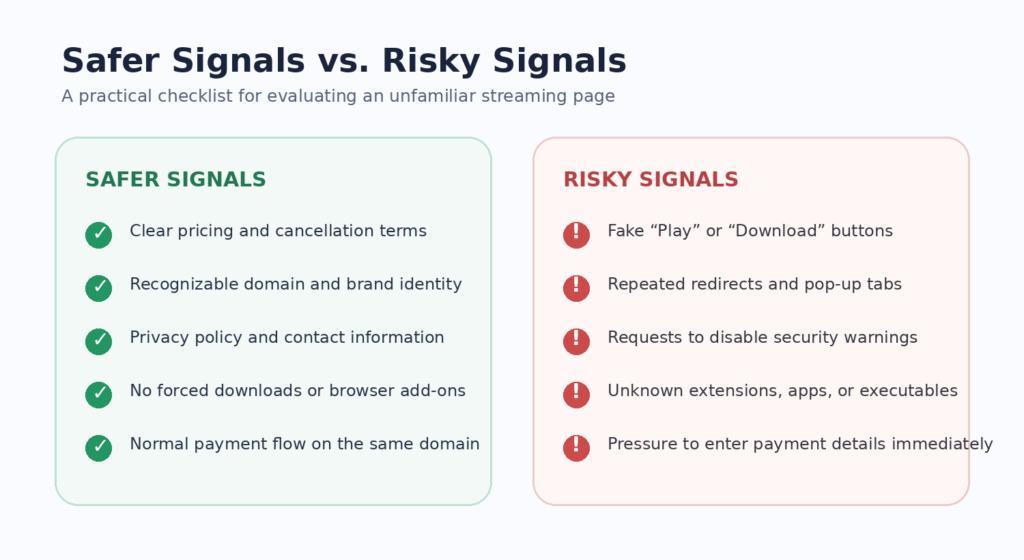 Safer Signals vs. Risky Signals

A practical checklist for evaluating an unfamiliar streaming page

SAFER SIGNALS

✓ Clear pricing and cancellation terms

✓ Recognizable domain and brand identity

✓ Privacy policy and contact information

✓ No forced downloads or browser add-ons

✓ Normal payment flow on the same domain

RISKY SIGNALS

! Fake “Play” or “Download” buttons

! Repeated redirects and pop-up tabs

! Requests to disable security warnings

! Unknown extensions, apps, or executables

! Pressure to enter payment details immediately